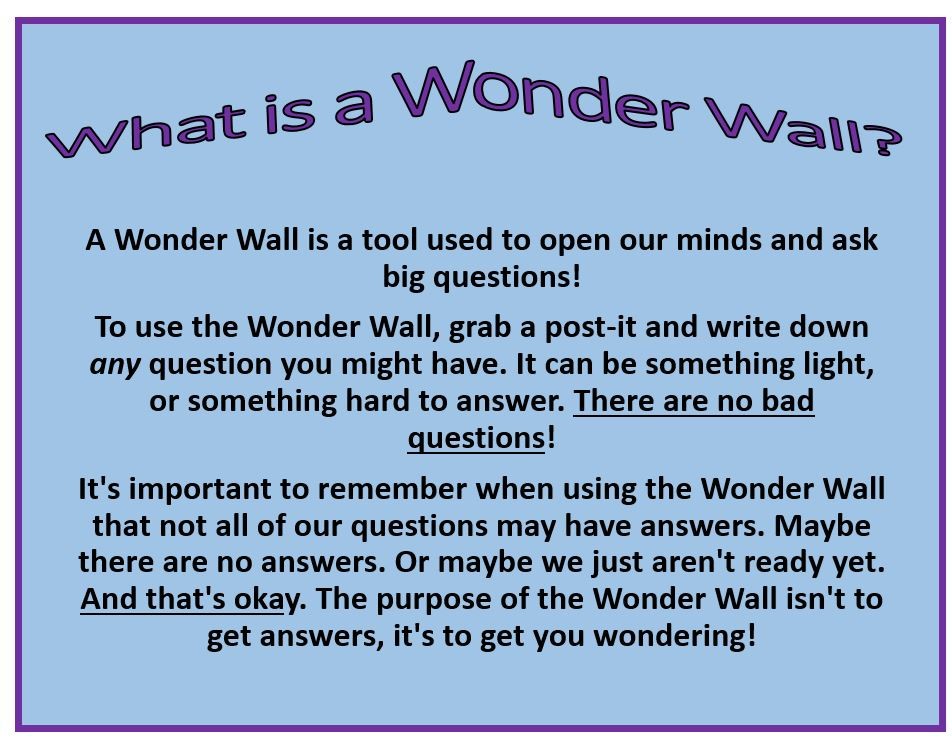 What is a Wonder Wall?

A Wonder Wall is a tool used to open our minds and ask big questions!

To use the Wonder Wall, grab a post-it and write down any question you might have. It can be something light, or something hard to answer. There are no bad questions!

It's important to remember when using the Wonder Wall that not all of our questions may have answers. Maybe there are no answers. Or maybe we just aren't ready yet. And that's okay. The purpose of the Wonder Wall isn't to get answers, it's to get you wondering!